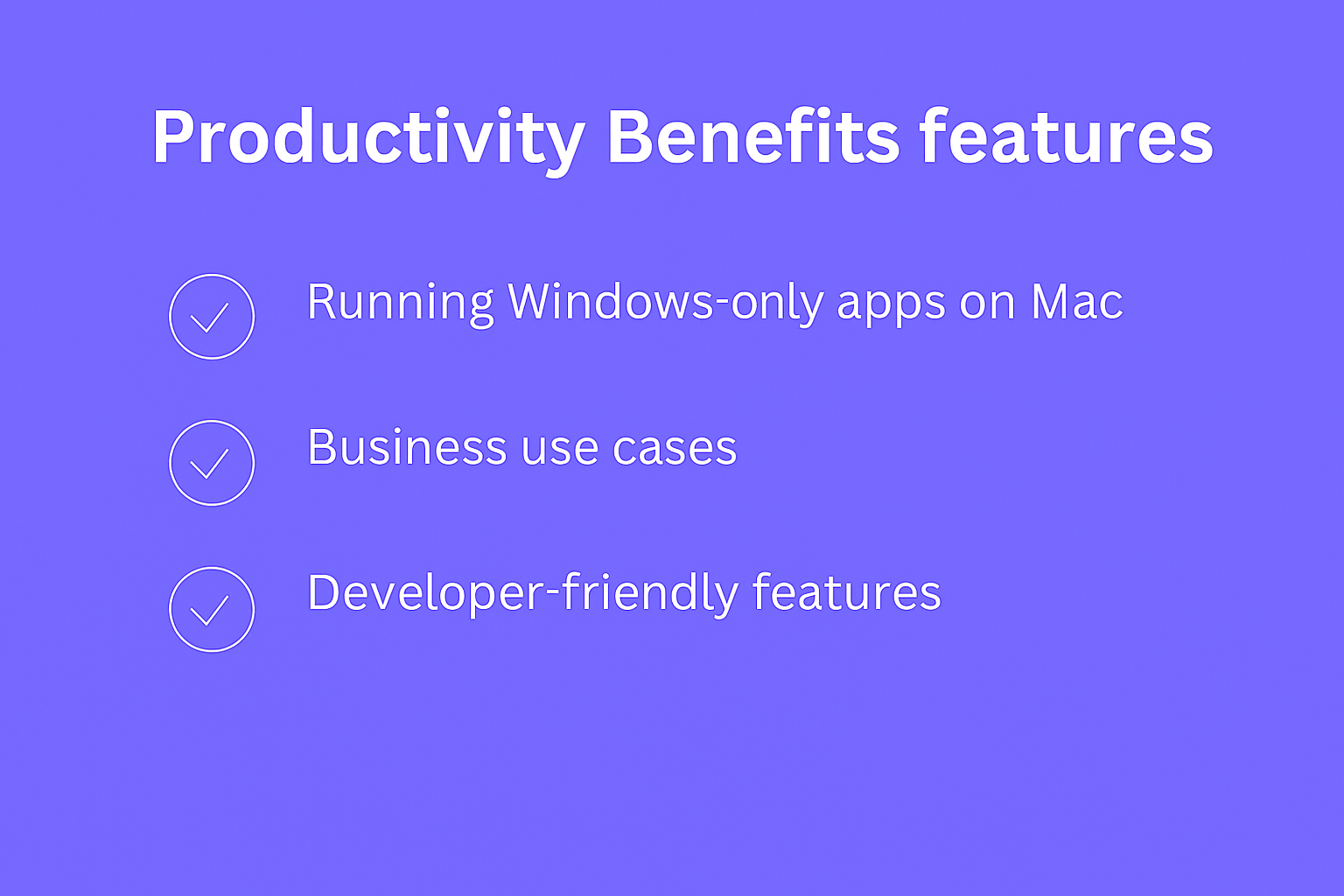 Productivity Benefits features

Running Windows-only apps on Mac

Business use cases

Developer-friendly features